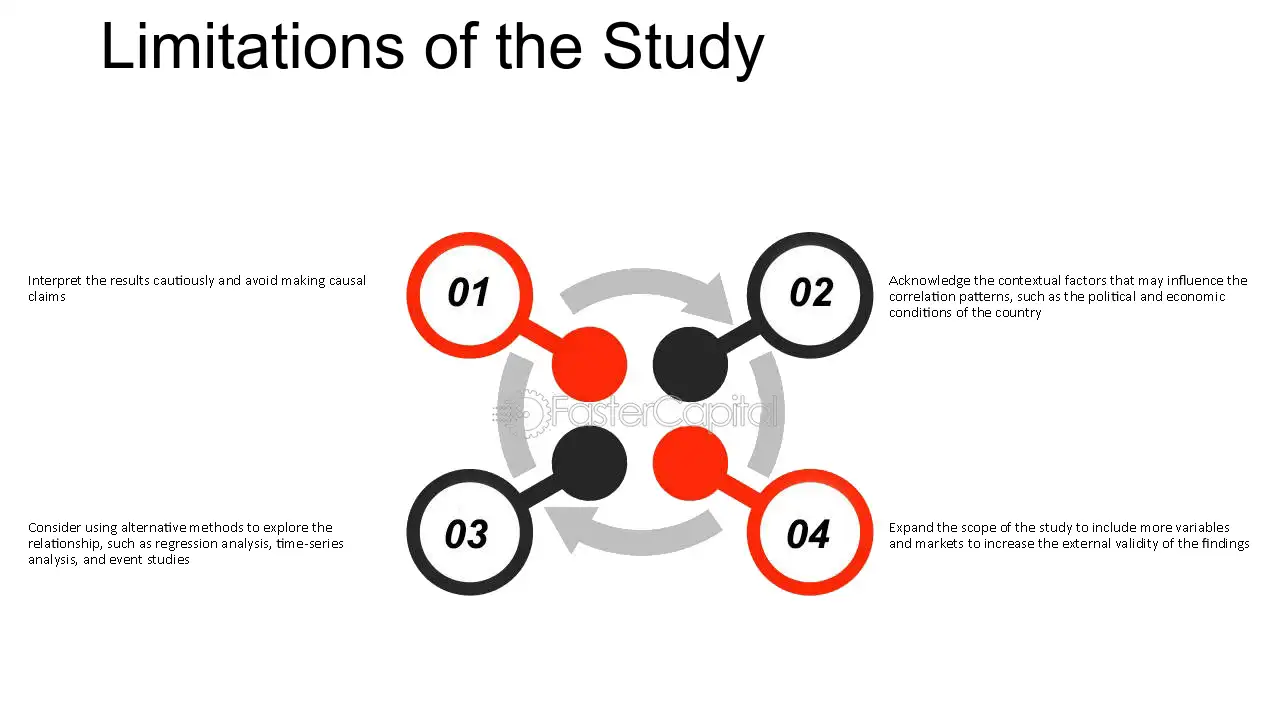 Limitations of the Study

Interpret the results cautiously and avoid making causal claims

01

02

Acknowledge the contextual factors that may influence the correlation patterns, such as the political and economic conditions of the country

Consider using alternative methods to explore the relationship, such as regression analysis, time-series analysis, and event studies

03

04

Expand the scope of the study to include more variables and markets to increase the external validity of the findings

FasterCapital